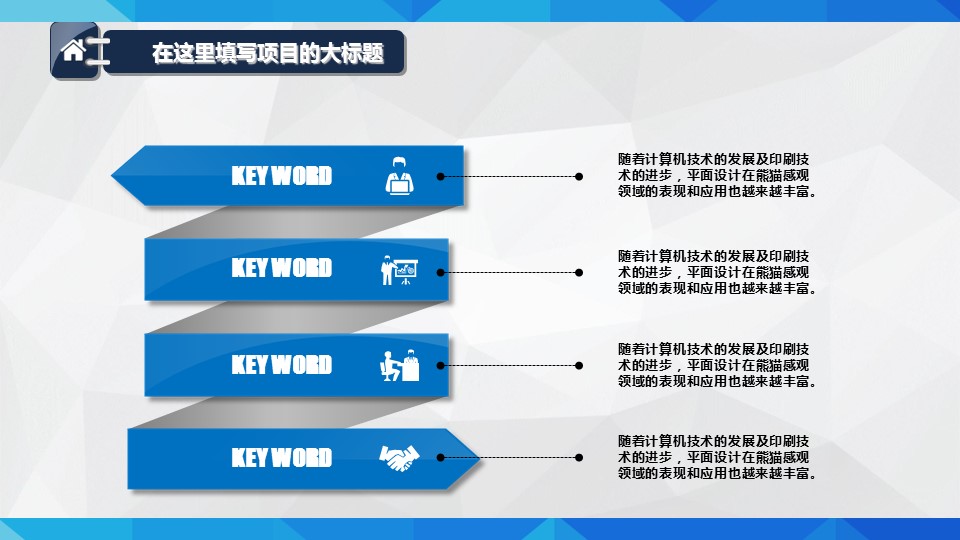 在这里填写项目的大标题

KEY WORD

随着计算机技术的发展及印刷技术的进步，平面设计在熊猫感观领域的表现和应用也越来越丰富。

KEY WORD

随着计算机技术的发展及印刷技术的进步，平面设计在熊猫感观领域的表现和应用也越来越丰富。

KEY WORD

随着计算机技术的发展及印刷技术的进步，平面设计在熊猫感观领域的表现和应用也越来越丰富。

KEY WORD

随着计算机技术的发展及印刷技术的进步，平面设计在熊猫感观领域的表现和应用也越来越丰富。